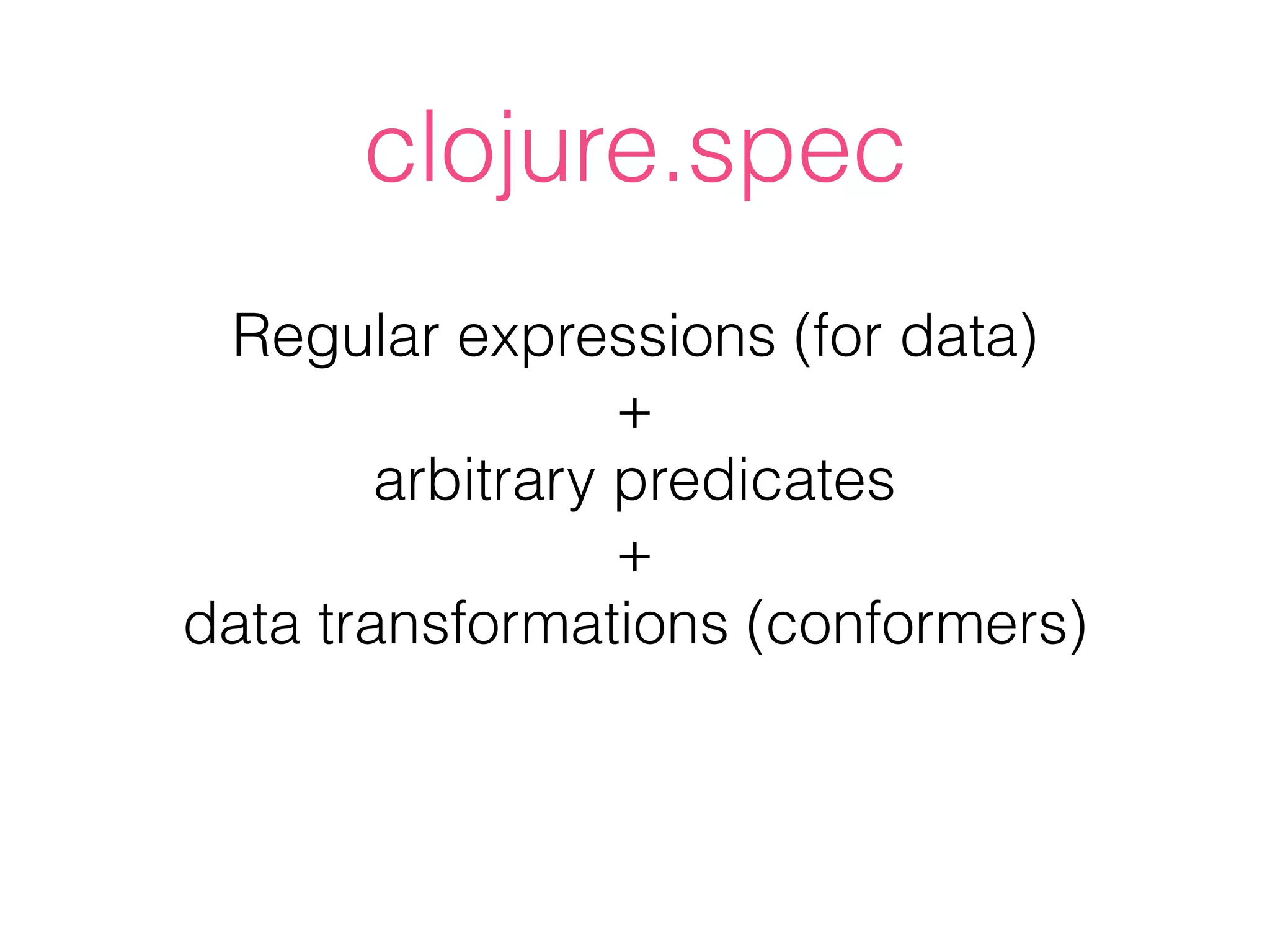 clojure.spec

Regular expressions (for data)

+

arbitrary predicates

+

data transformations (conformers)